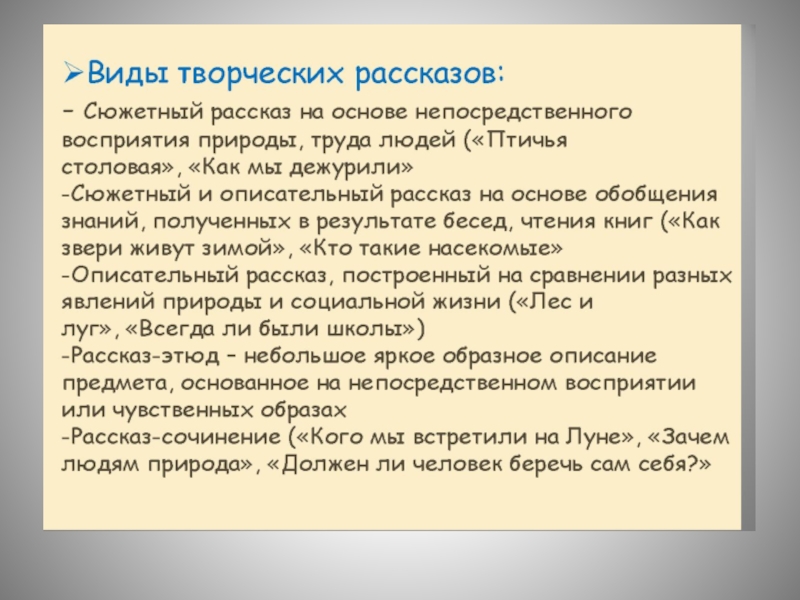 ➢Виды творческих рассказов:

– Сюжетный рассказ на основе непосредственного восприятия природы, труда людей («Птичья столовая», «Как мы дежурили»
-Сюжетный и описательный рассказ на основе обобщения знаний, полученных в результате бесед, чтения книг («Как звери живут зимой», «Кто такие насекомые»
-Описательный рассказ, построенный на сравнении разных явлений природы и социальной жизни («Лес и луг», «Всегда ли были школы»)
-Рассказ-этюд – небольшое яркое образное описание предмета, основанное на непосредственном восприятии или чувственных образах
-Рассказ-сочинение («Кого мы встретили на Луне», «Зачем людям природа», «Должен ли человек беречь сам себя?»